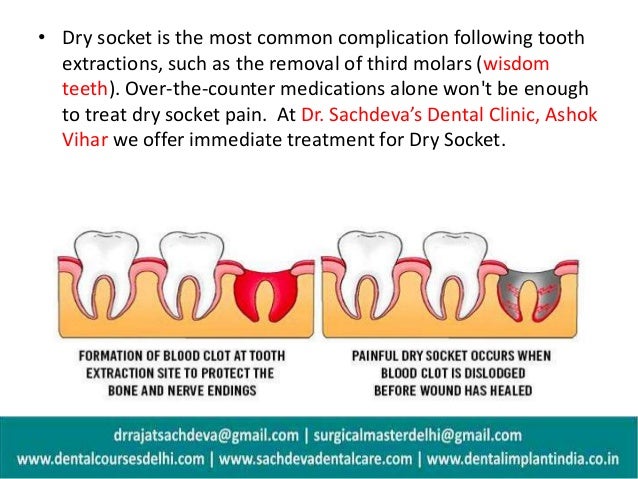 • Dry socket is the most common complication following tooth extractions, such as the removal of third molars (wisdom teeth). Over-the-counter medications alone won't be enough to treat dry socket pain. At Dr. Sachdeva's Dental Clinic, Ashok Vihar we offer immediate treatment for Dry Socket.

FORMATION OF BLOOD CLOT AT TOOTH EXTRACTION SITE TO PROTECT THE BONE AND NERVE ENDINGS

PAINFUL DRY SOCKET OCCURS WHEN BLOOD CLOT IS DISLODGED BEFORE WOUND HAS HEALED

drrajatsachdeva@gmail.com | surgicalmasterdelhi@gmail.com
www.dentalcoursesdelhi.com | www.sachdevadentalcare.com | www.dentalimplantindia.co.in